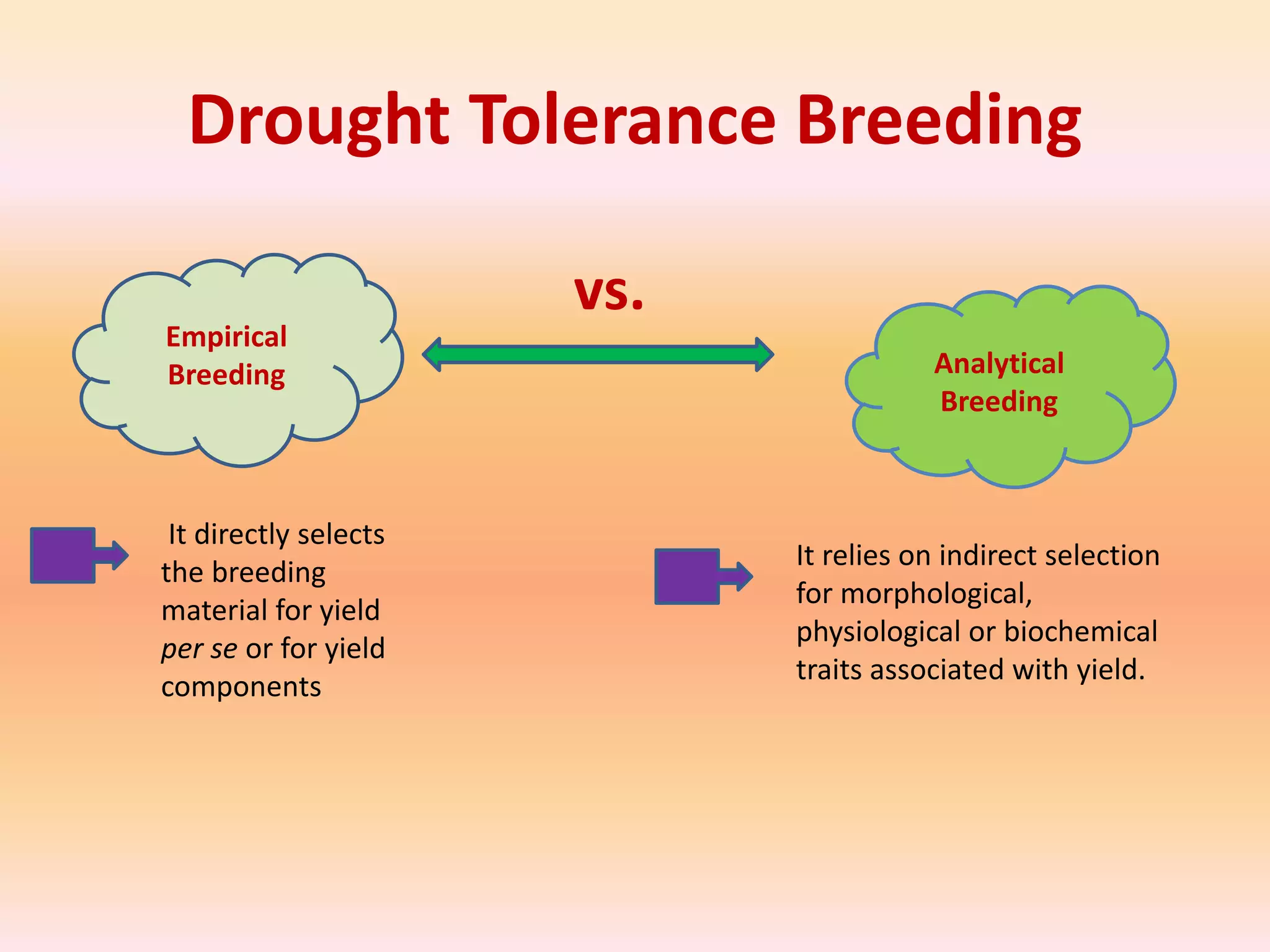 Drought Tolerance Breeding

Empirical Breeding

vs.

Analytical Breeding

It directly selects the breeding material for yield per se or for yield components

It relies on indirect selection for morphological, physiological or biochemical traits associated with yield.